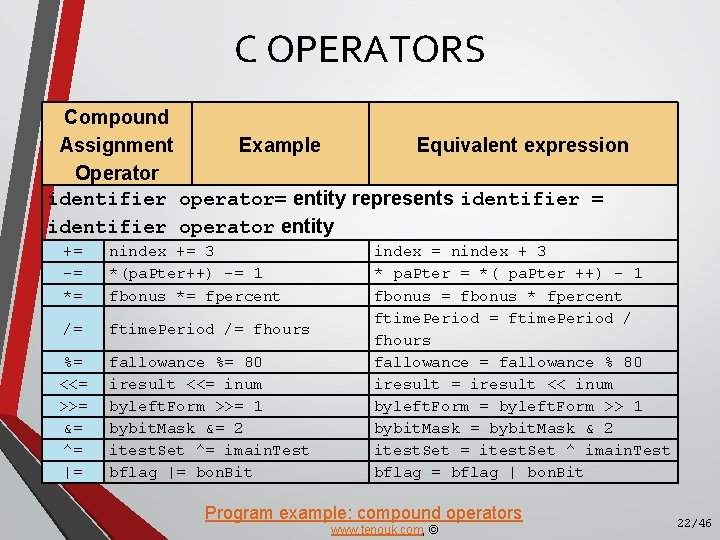 C OPERATORS

| Compound Assignment Operator | Example | Equivalent expression |
|---|---|---|
| identifier operator= entity represents identifier = identifier operator entity | | |
| += | nindex += 3 | index = nindex + 3 |
| -= | *(paPter++) -= 1 | * paPter = *( paPter ++) - 1 |
| *= | fbonus *= fpercent | fbonus = fbonus * fpercent |
| /= | ftimePeriod /= fhours | ftimePeriod = ftimePeriod / fhours |
| %= | fallowance %= 80 | fallowance = fallowance % 80 |
| <<= | iresult <<= inum | iresult = iresult << inum |
| >>= | byleftForm >>= 1 | byleftForm = byleftForm >> 1 |
| &= | bybitMask &= 2 | bybitMask = bybitMask & 2 |
| ^= | itestSet ^= imainTest | itestSet = itestSet ^ imainTest |
| \|= | bflag \|= bonBit | bflag = bflag \| bonBit |

Program example: compound operators
www.tenouk.com, ©

22/46